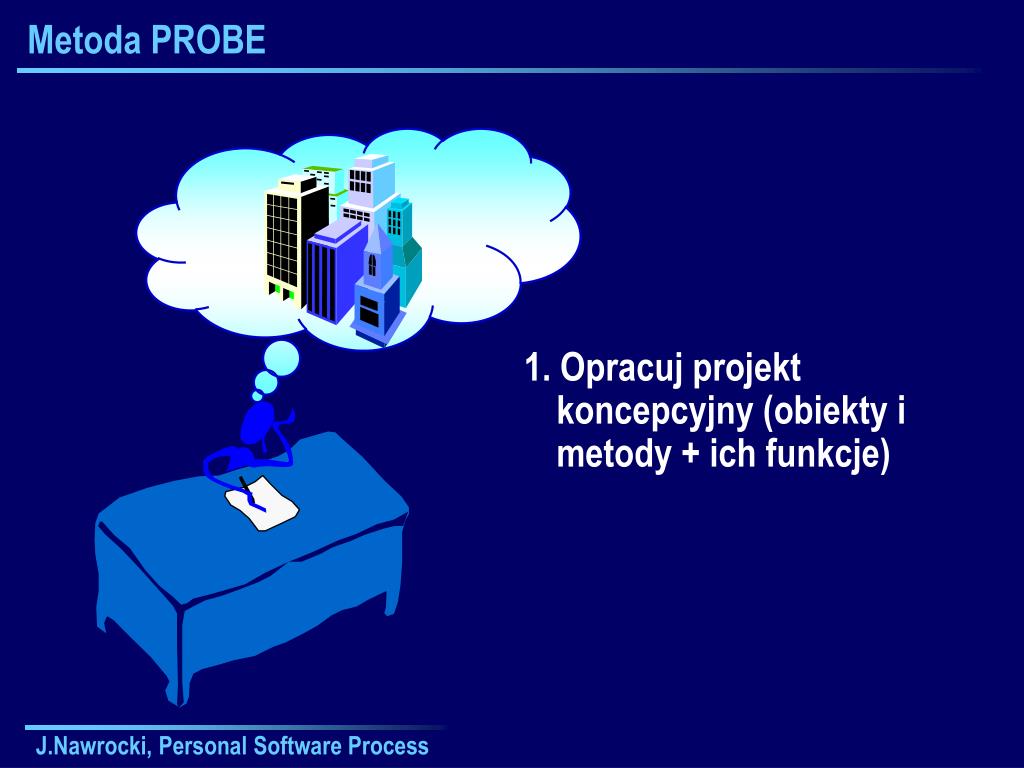 Metoda PROBE

1. Opracuj projekt koncepcyjny (obiekty i metody + ich funkcje)

J.Nawrocki, Personal Software Process